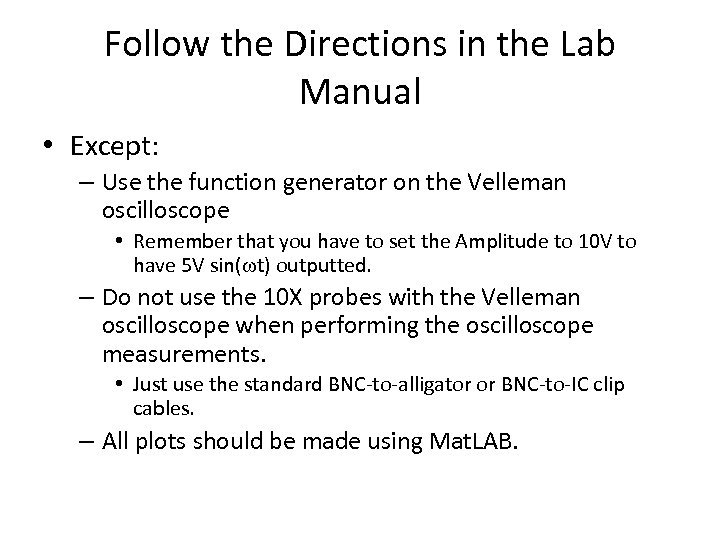 Follow the Directions in the Lab Manual

• Except:
– Use the function generator on the Velleman oscilloscope
• Remember that you have to set the Amplitude to 10V to have 5V sin($\omega$t) outputted.
– Do not use the 10X probes with the Velleman oscilloscope when performing the oscilloscope measurements.
• Just use the standard BNC-to-alligator or BNC-to-IC clip cables.
– All plots should be made using MatLAB.